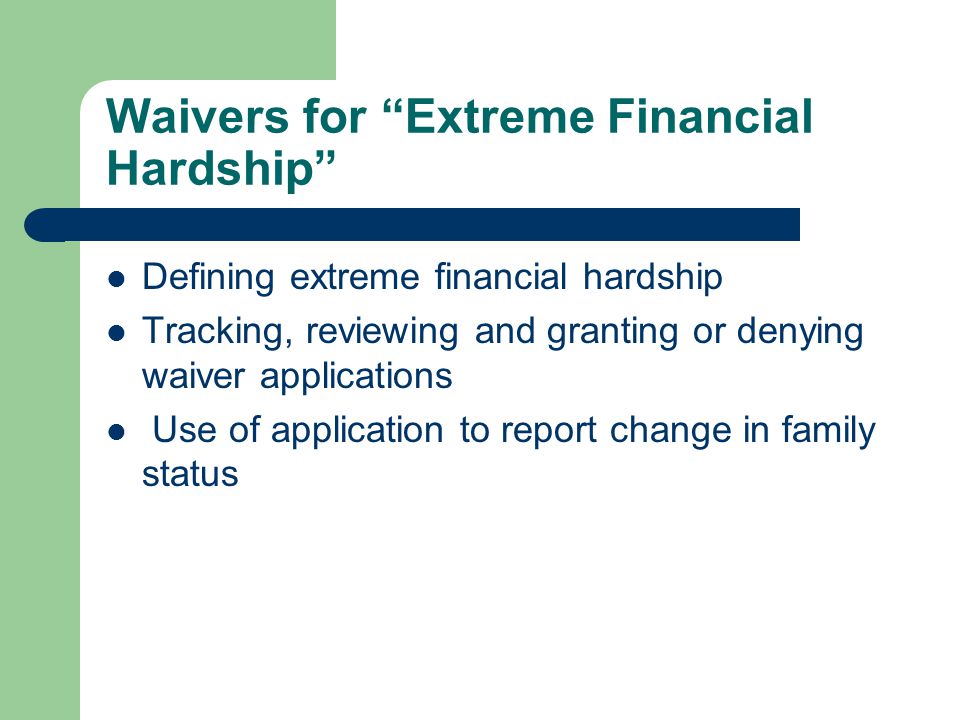 Waivers for “Extreme Financial Hardship”

- Defining extreme financial hardship
- Tracking, reviewing and granting or denying waiver applications
- Use of application to report change in family status